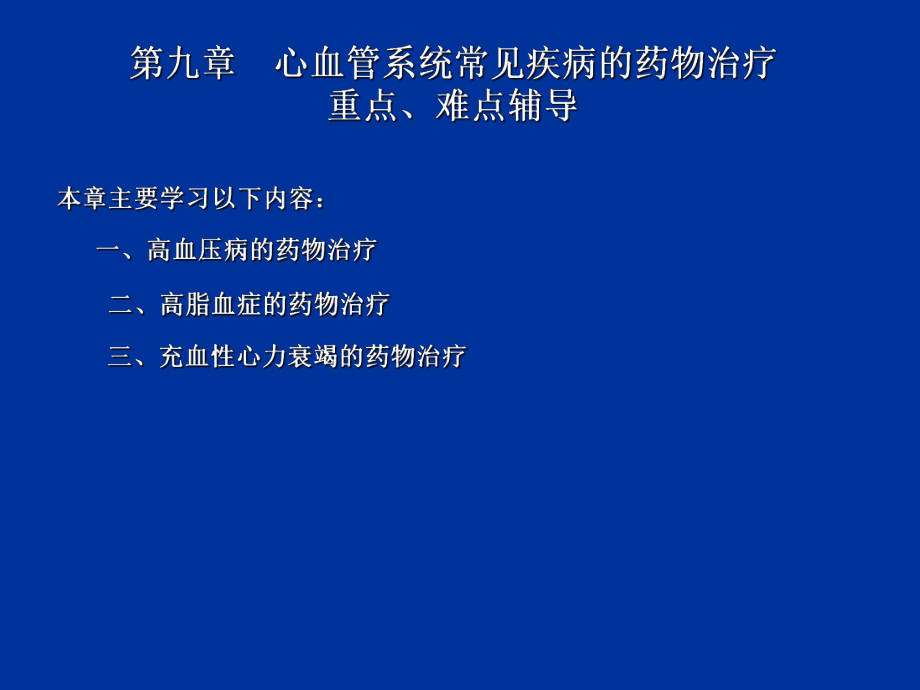 第九章　心血管系统常见疾病的药物治疗
重点、难点辅导

本章主要学习以下内容：

一、高血压病的药物治疗

二、高脂血症的药物治疗

三、充血性心力衰竭的药物治疗